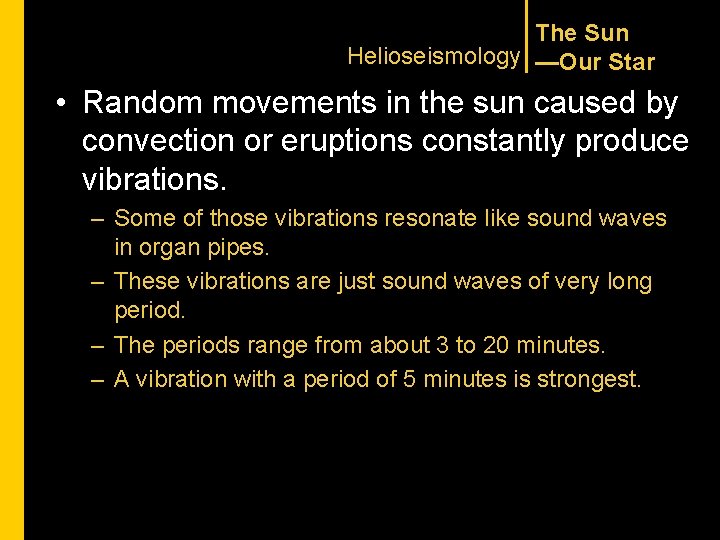 Helioseismology

The Sun
—Our Star

• Random movements in the sun caused by convection or eruptions constantly produce vibrations.

– Some of those vibrations resonate like sound waves in organ pipes.

– These vibrations are just sound waves of very long period.

– The periods range from about 3 to 20 minutes.

– A vibration with a period of 5 minutes is strongest.